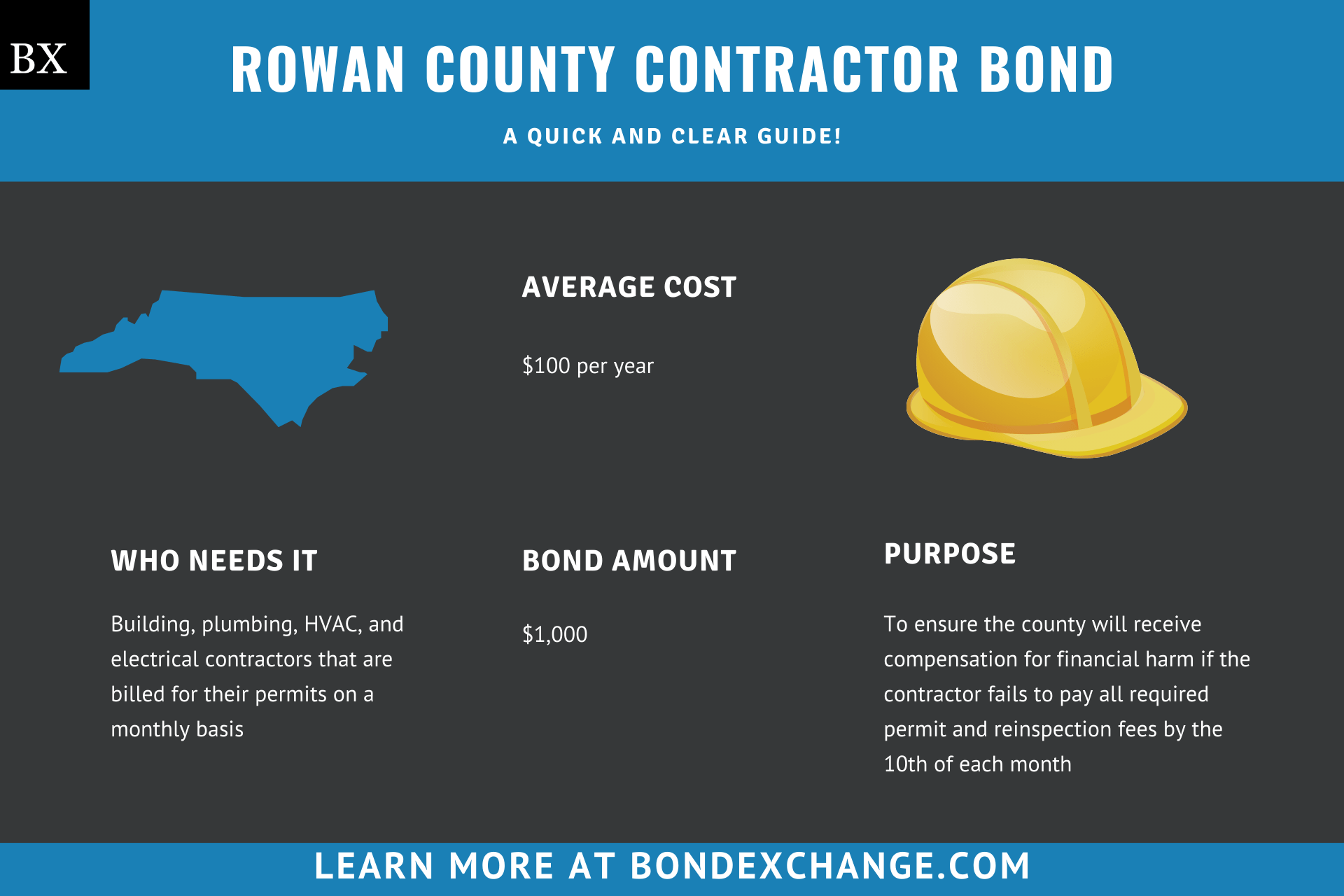 BX

ROWAN COUNTY CONTRACTOR BOND

A QUICK AND CLEAR GUIDE!

AVERAGE COST

$100 per year

WHO NEEDS IT

Building, plumbing, HVAC, and electrical contractors that are billed for their permits on a monthly basis

BOND AMOUNT

$1,000

PURPOSE

To ensure the county will receive compensation for financial harm if the contractor fails to pay all required permit and reinspection fees by the 10th of each month

LEARN MORE AT BONDEXCHANGE.COM